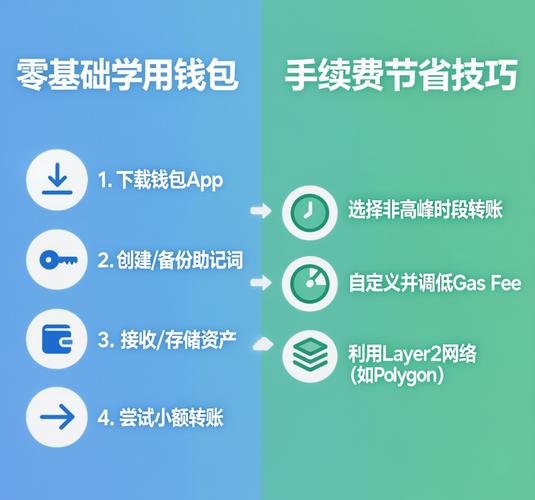 零基础学用钱包

1. 下载钱包App

2. 创建/备份助记词

3. 接收/存储资产

4. 尝试小额转账

手续费节省技巧

选择非高峰时段转账

自定义并调低Gas Fee

利用Layer2网络（如Polygon）